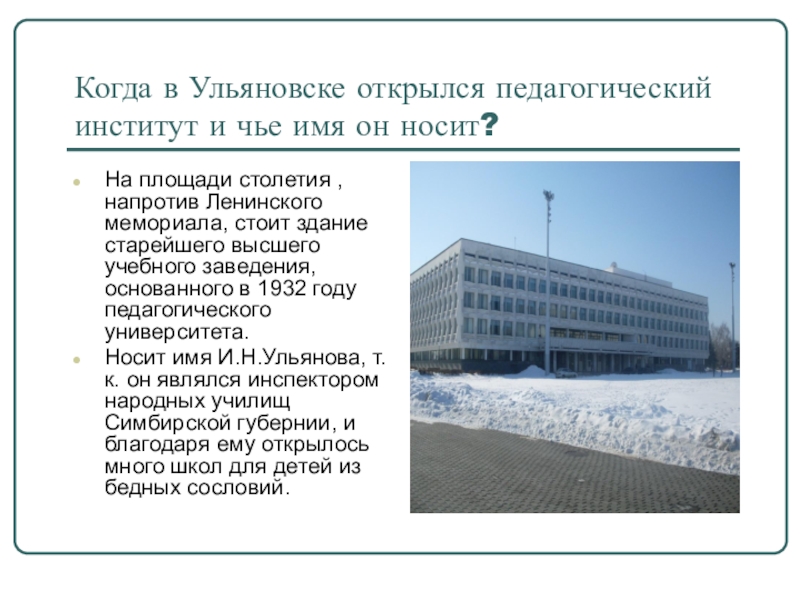 Когда в Ульяновске открылся педагогический институт и чье имя он носит?

На площади столетия , напротив Ленинского мемориала, стоит здание старейшего высшего учебного заведения, основанного в 1932 году педагогического университета.

Носит имя И.Н.Ульянова, т. к. он являлся инспектором народных училищ Симбирской губернии, и благодаря ему открылось много школ для детей из бедных сословий.